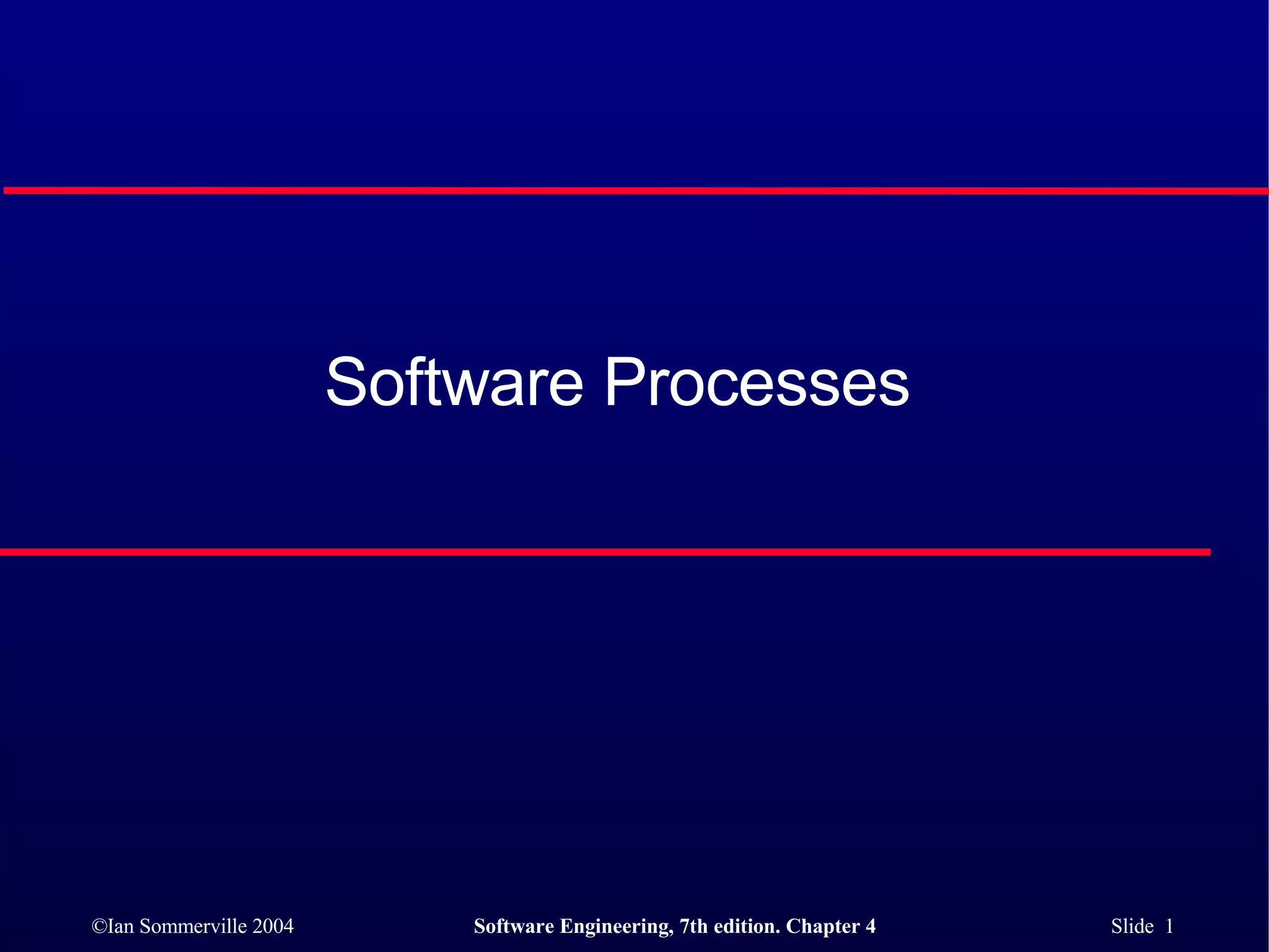 Software Processes

©Ian Sommerville 2004 Software Engineering, 7th edition. Chapter 4 Slide 1